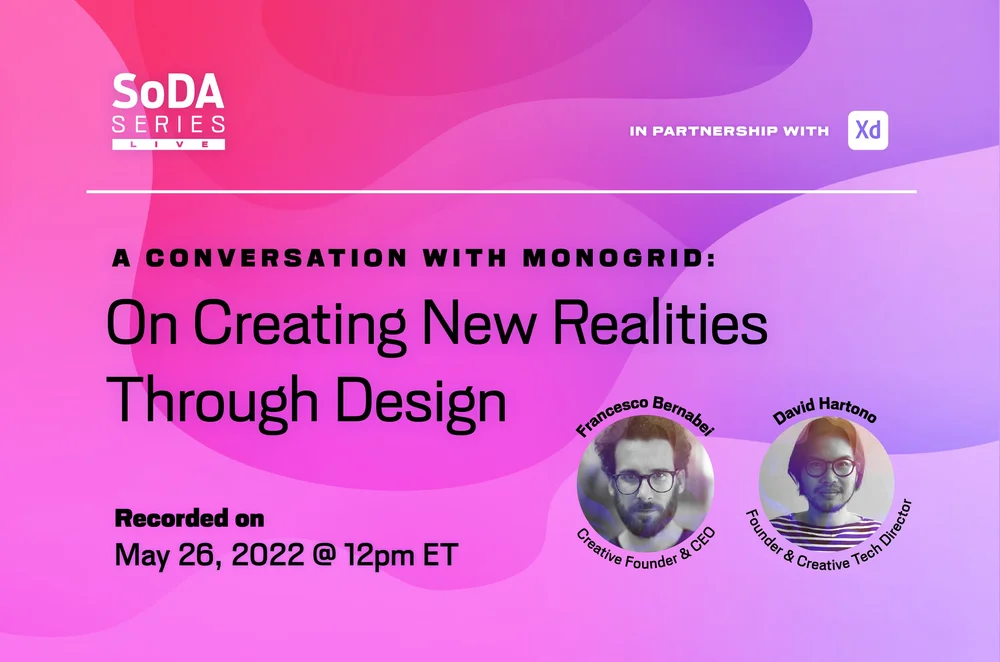 SoDA SERIES LIVE

IN PARTNERSHIP WITH Xd

A CONVERSATION WITH MONOGRID:

On Creating New Realities Through Design

Recorded on
May 26, 2022 @ 12pm ET

Francesco Bernabei
Creative Founder & CEO

David Hartono
Founder & Creative Tech Director